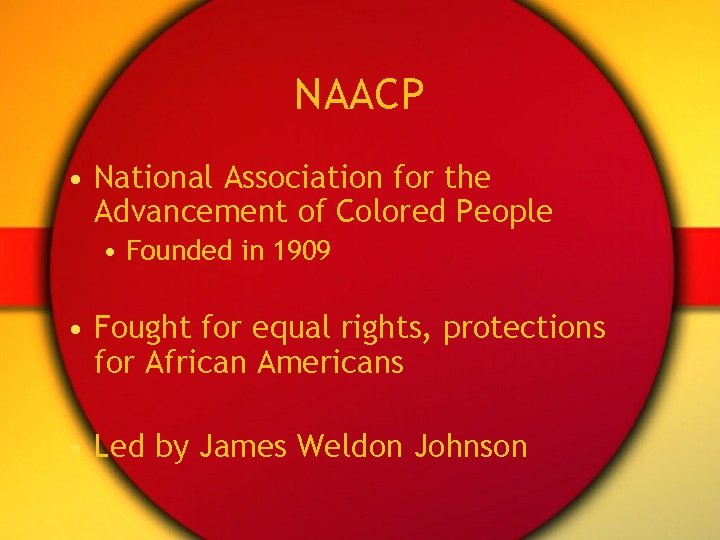 NAACP

• National Association for the Advancement of Colored People
  • Founded in 1909

• Fought for equal rights, protections for African Americans

• Led by James Weldon Johnson